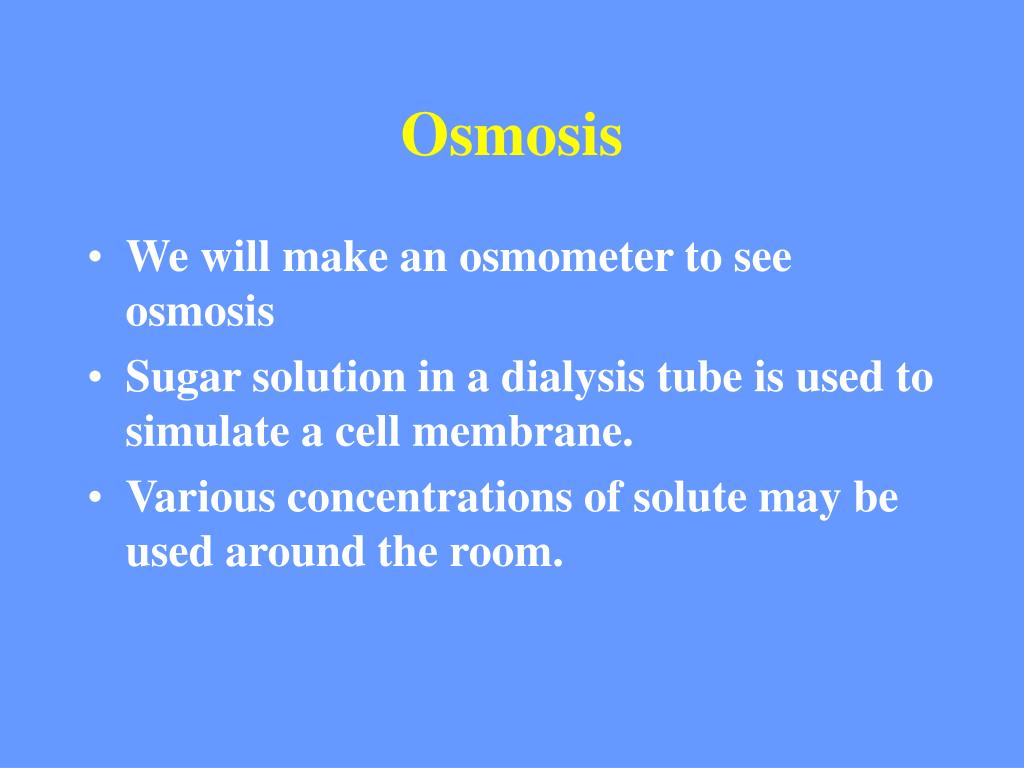 Osmosis

• We will make an osmometer to see osmosis
• Sugar solution in a dialysis tube is used to simulate a cell membrane.
• Various concentrations of solute may be used around the room.